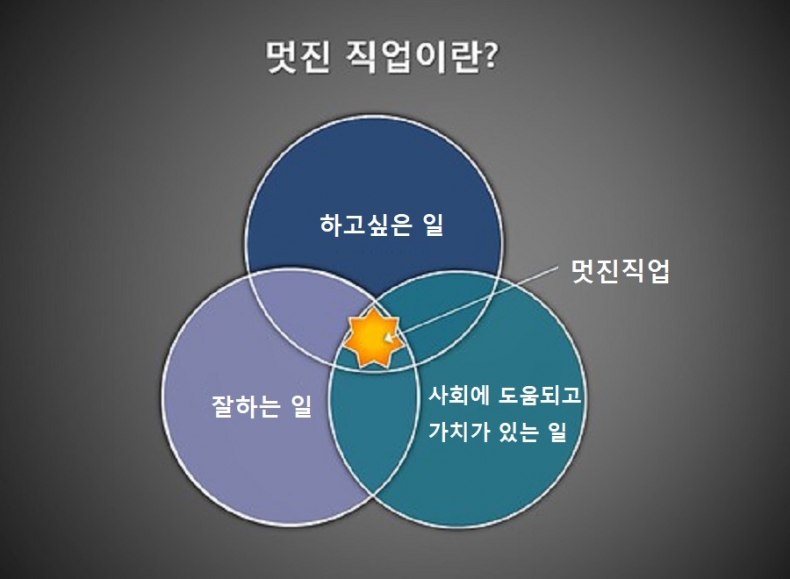 멋진 직업이란?

하고싶은 일

멋진직업

잘하는 일

사회에 도움되고 가치가 있는 일